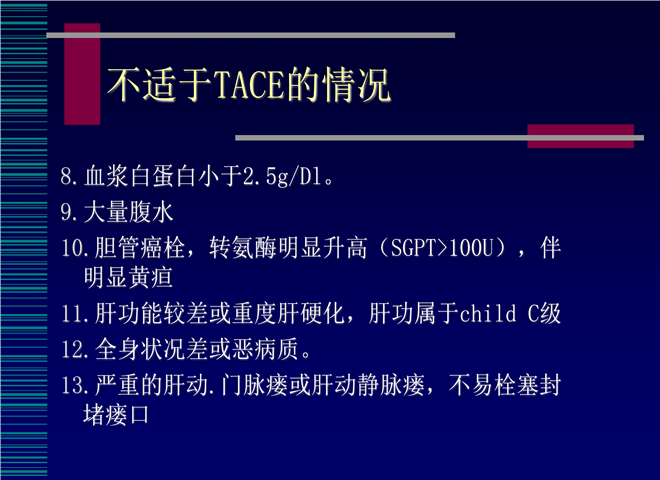 不适于TACE的情况

8.血浆白蛋白小于2.5g/Dl。

9.大量腹水

10.胆管癌栓，转氨酶明显升高（SGPT>100U），伴明显黄疸

11.肝功能较差或重度肝硬化，肝功属于child C级

12.全身状况差或恶病质。

13.严重的肝动.门脉瘘或肝动静脉瘘，不易栓塞封堵瘘口